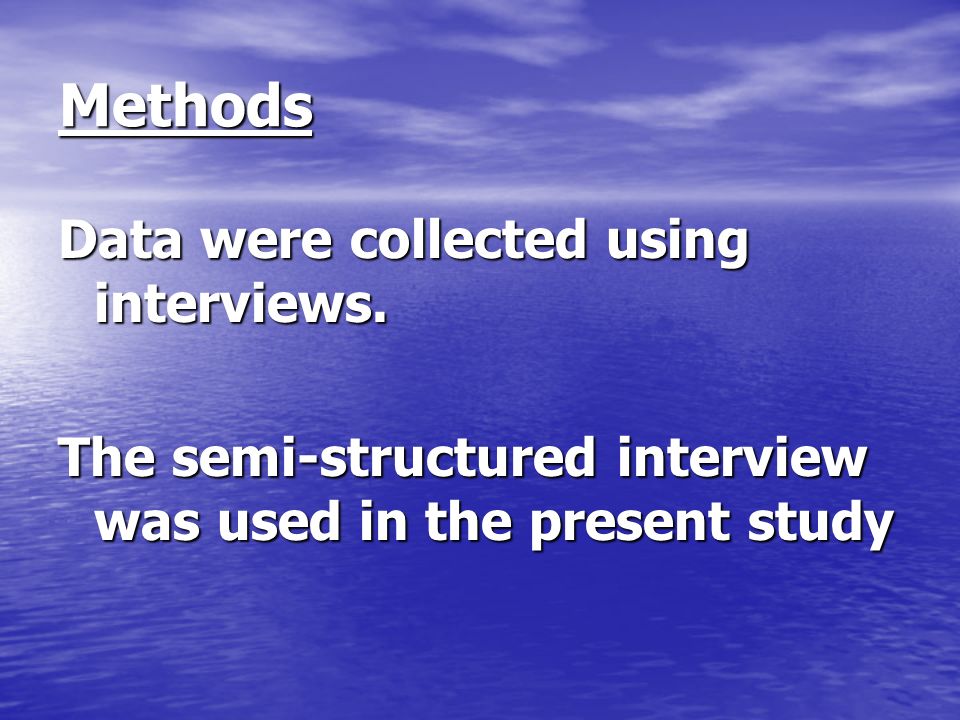 Methods

Data were collected using interviews.

The semi-structured interview was used in the present study